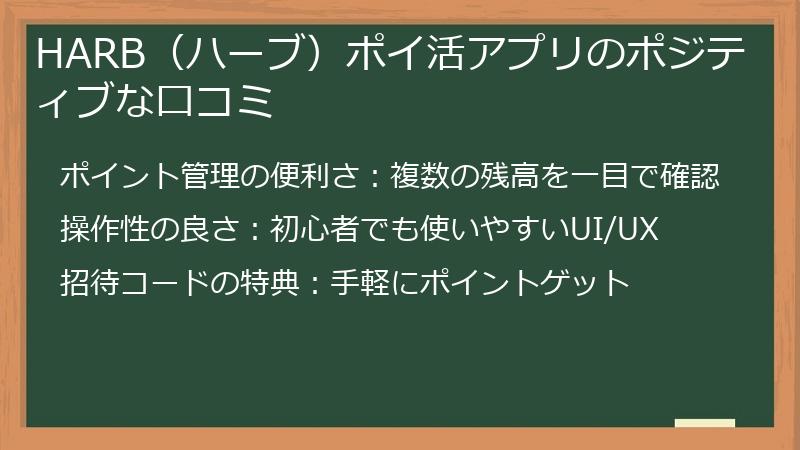 HARB（ハーブ）ポイ活アプリのポジティブな口コミ

ポイント管理の便利さ：複数の残高を一目で確認

操作性の良さ：初心者でも使いやすいUI/UX

招待コードの特典：手軽にポイントゲット